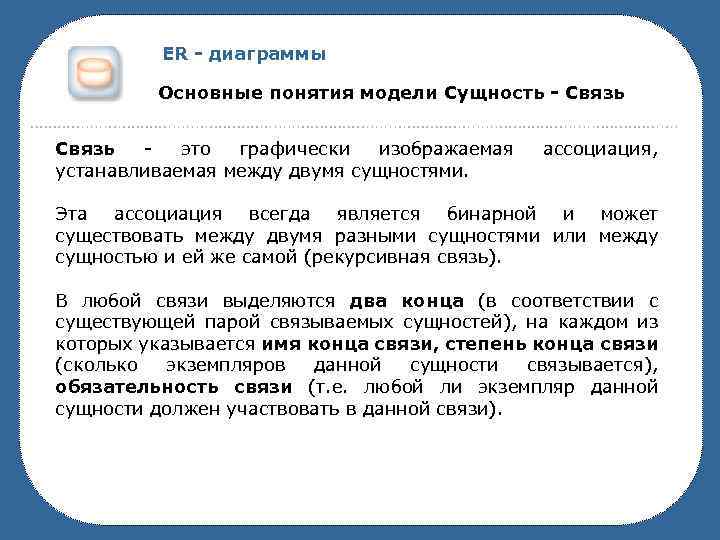 ER - диаграммы

Основные понятия модели Сущность - Связь

Связь - это графически изображаемая ассоциация, устанавливаемая между двумя сущностями.

Эта ассоциация всегда является бинарной и может существовать между двумя разными сущностями или между сущностью и ей же самой (рекурсивная связь).

В любой связи выделяются два конца (в соответствии с существующей парой связываемых сущностей), на каждом из которых указывается имя конца связи, степень конца связи (сколько экземпляров данной сущности связывается), обязательность связи (т.е. любой ли экземпляр данной сущности должен участвовать в данной связи).